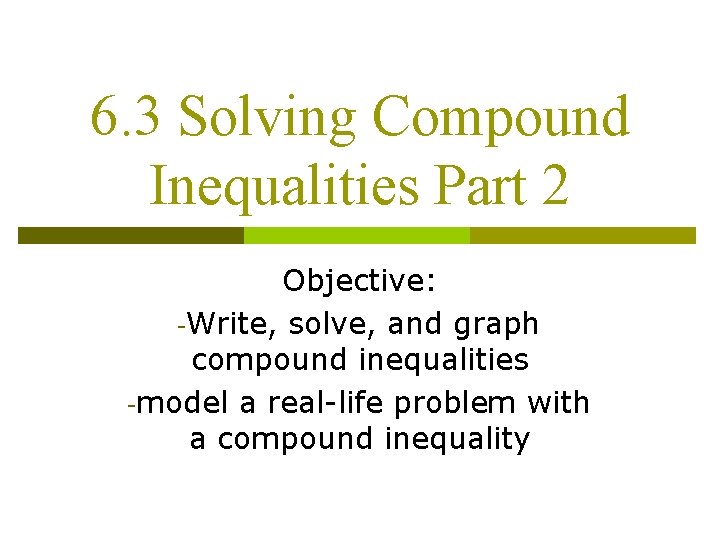 6.3 Solving Compound Inequalities Part 2

Objective:
-Write, solve, and graph compound inequalities
-model a real-life problem with a compound inequality